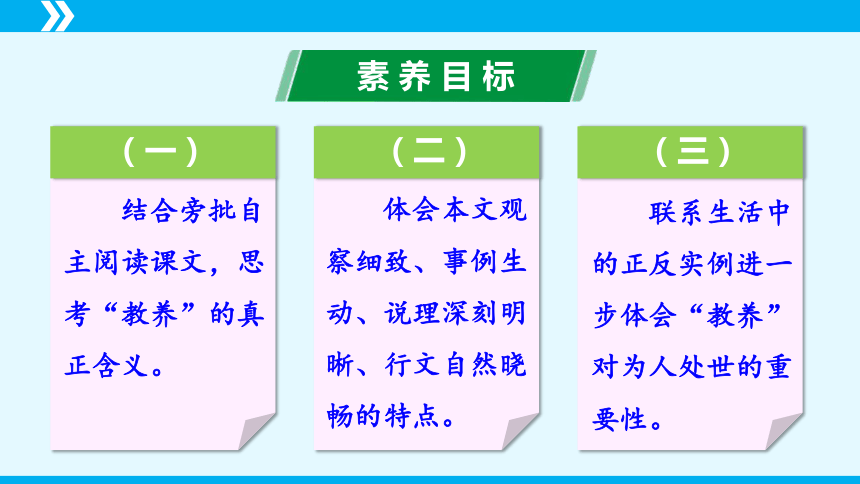 素养目标

（一）

结合旁批自主阅读课文，思考“教养”的真正含义。

（二）

体会本文观察细致、事例生动、说理深刻明晰、行文自然晓畅的特点。

（三）

联系生活中的正反实例进一步体会“教养”对为人处世的重要性。